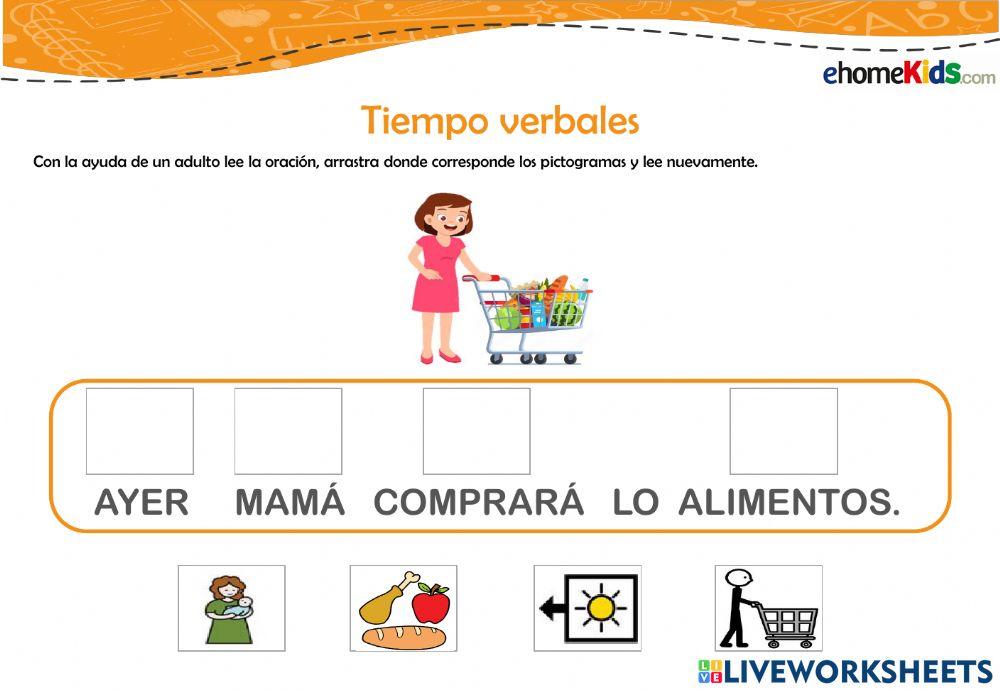 ehomeKids.com

Tiempo verbales

Con la ayuda de un adulto lee la oración, arrastra donde corresponde los pictogramas y lee nuevamente.

AYER MAMÁ COMPRARÁ LO ALIMENTOS.

LIVEWORKSHEETS